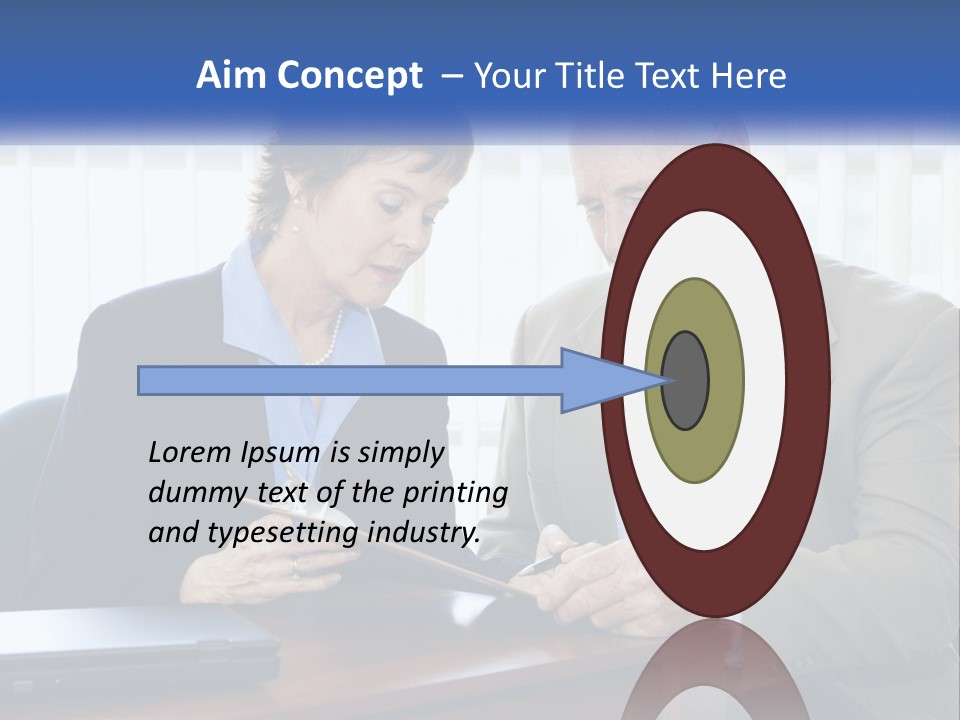 Aim Concept – Your Title Text Here

Lorem Ipsum is simply dummy text of the printing and typesetting industry.